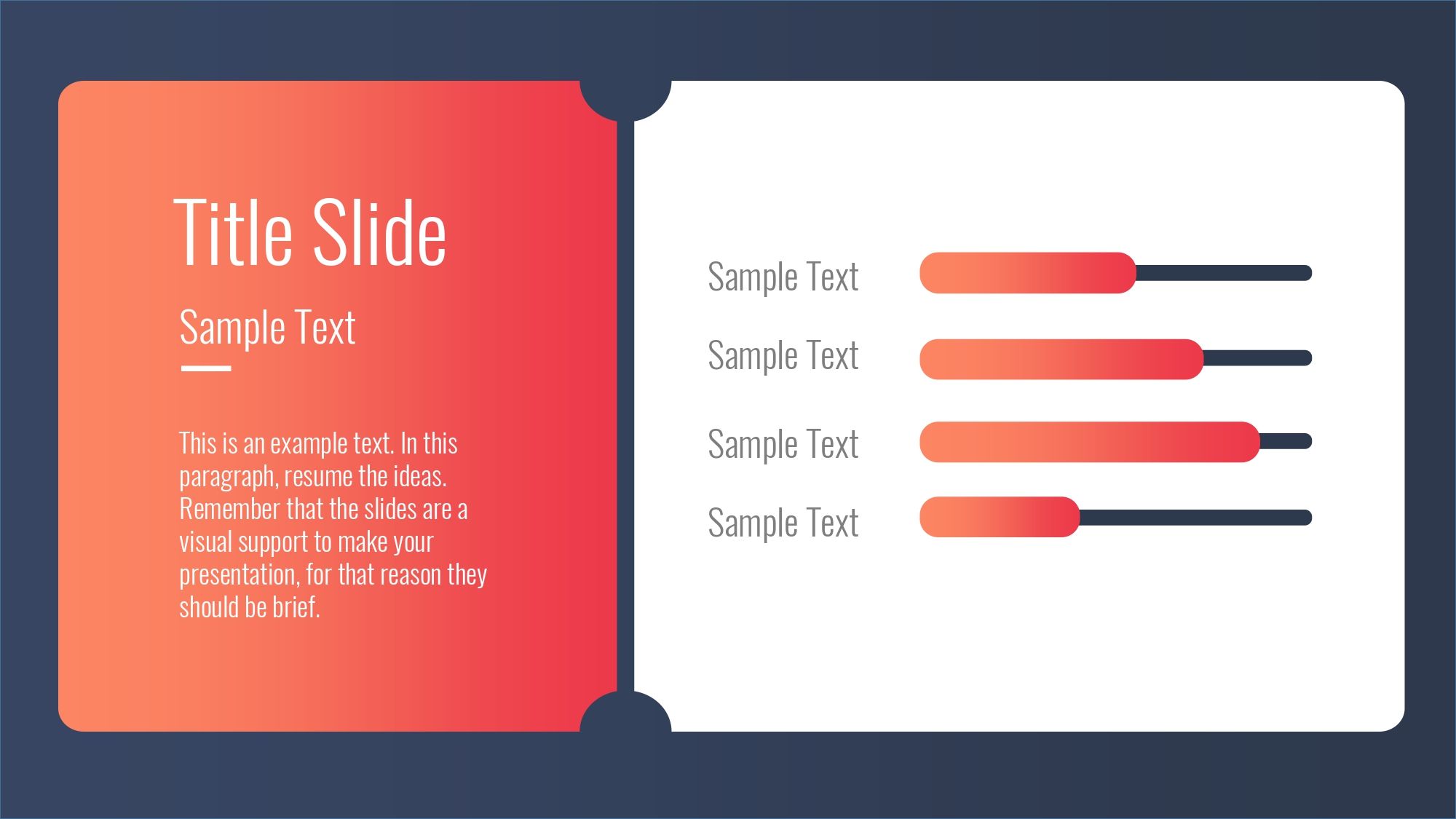 Title Slide

Sample Text

This is an example text. In this paragraph, resume the ideas. Remember that the slides are a visual support to make your presentation, for that reason they should be brief.

Sample Text

Sample Text

Sample Text

Sample Text